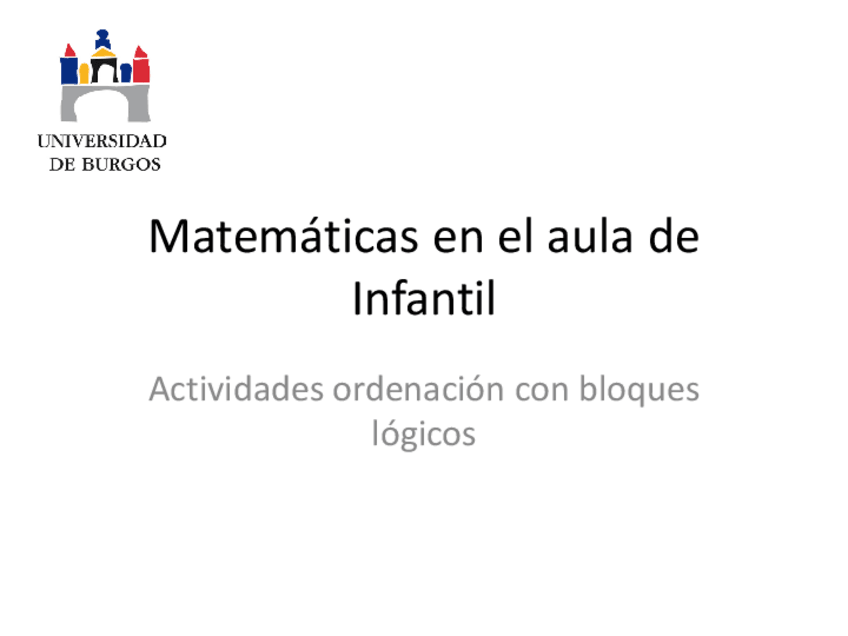 UNIVERSIDAD
DE BURGOS

Matemáticas en el aula de Infantil

Actividades ordenación con bloques lógicos